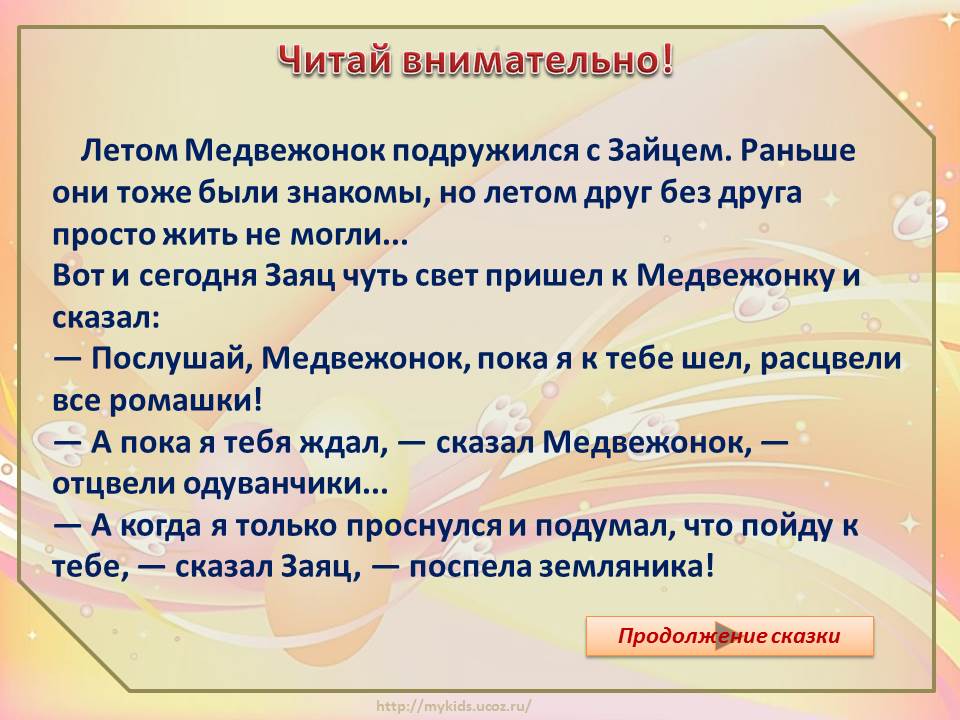 Читай внимательно!

Летом Медвежонок подружился с Зайцем. Раньше они тоже были знакомы, но летом друг без друга просто жить не могли...
Вот и сегодня Заяц чуть свет пришел к Медвежонку и сказал:
— Послушай, Медвежонок, пока я к тебе шел, расцвели все ромашки!
— А пока я тебя ждал, — сказал Медвежонок, — отцвели одуванчики...
— А когда я только проснулся и подумал, что пойду к тебе, — сказал Заяц, — поспела земляника!

Продолжение сказки

http://mykids.ucoz.ru/